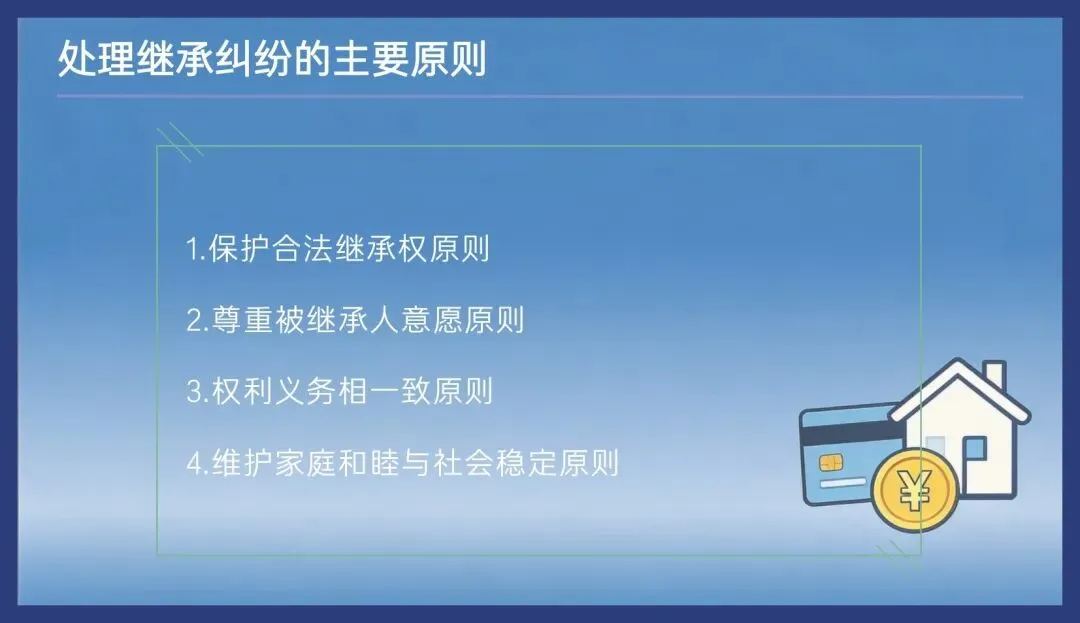 处理继承纠纷的主要原则

1.保护合法继承权原则

2.尊重被继承人意愿原则

3.权利义务相一致原则

4.维护家庭和睦与社会稳定原则

¥